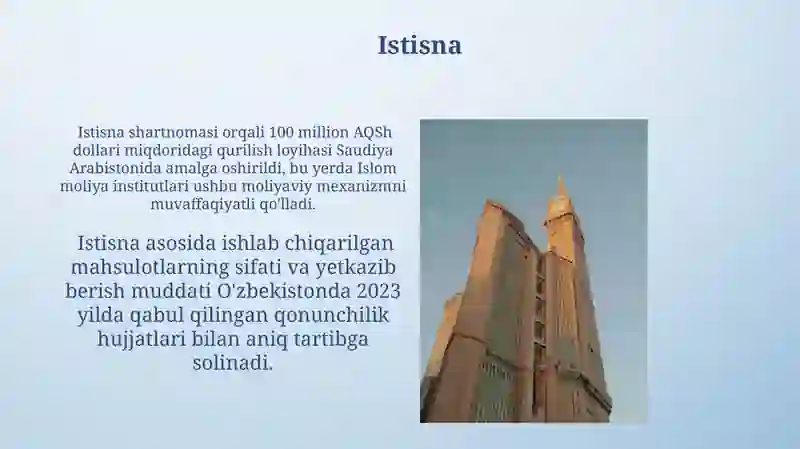 Istisna

Istisna shartnomasi orqali 100 million AQSh dollari miqdoridagi qurilish loyihasi Saudiya Arabistonida amalga oshirildi, bu yerda Islom moliya institutlari ushbu moliyaviy mexanizmni muvaffaqiyatli qo'lladi.

Istisna asosida ishlab chiqarilgan mahsulotlarning sifati va yetkazib berish muddati O'zbekistonda 2023 yilda qabul qilingan qonunchilik hujjatlari bilan aniq tartibga solinadi.